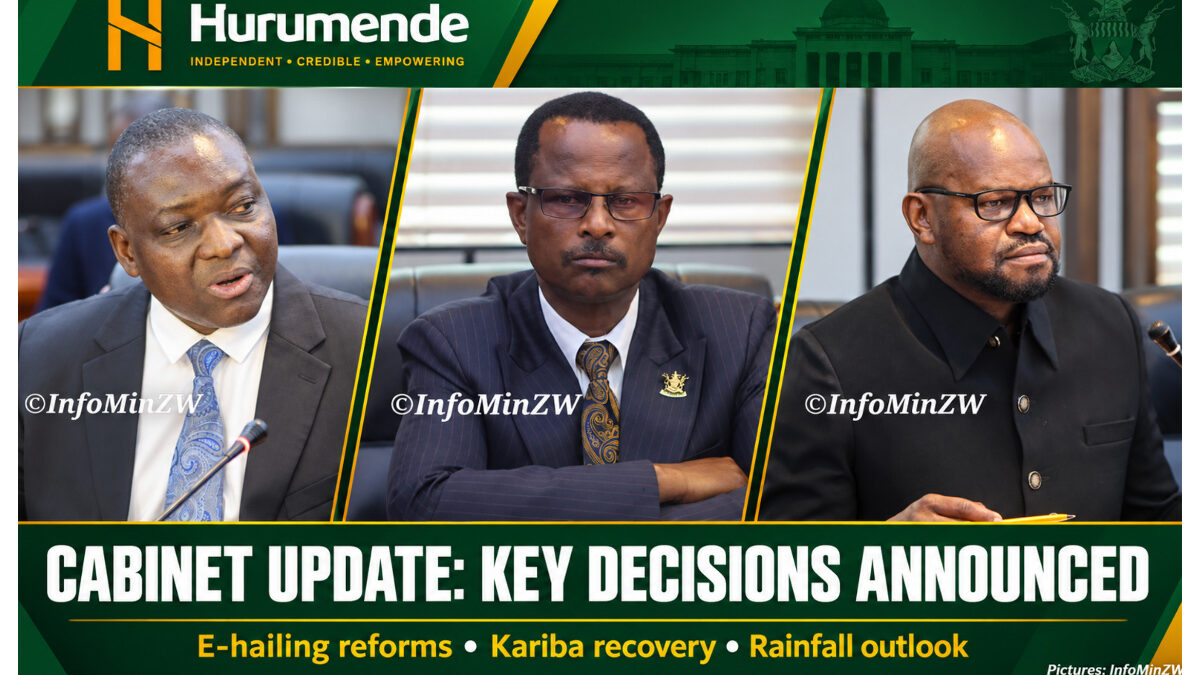 Hurumende
INDEPENDENT • CREDIBLE • EMPOWERING

©InfoMinZW

©InfoMinZW

©InfoMinZW

CABINET UPDATE: KEY DECISIONS ANNOUNCED

E-hailing reforms • Kariba recovery • Rainfall outlook

Pictures: InfoMinZW